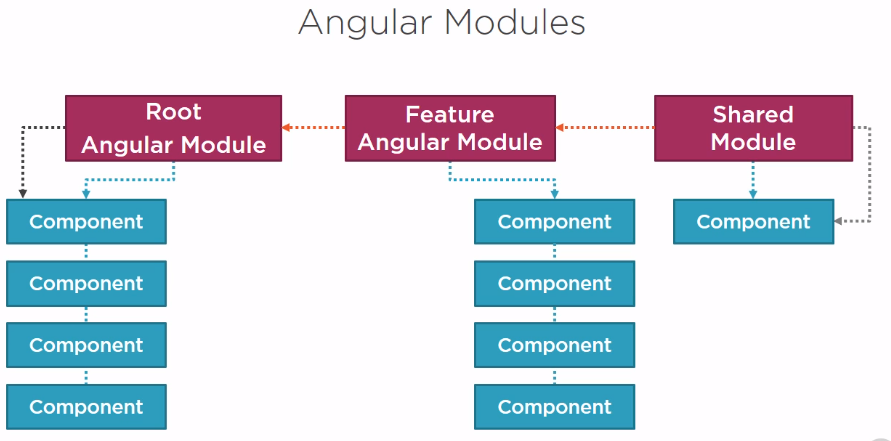 Angular Modules

Root Angular Module

Feature Angular Module

Shared Module

Component

Component

Component

Component

Component

Component

Component

Component

Component